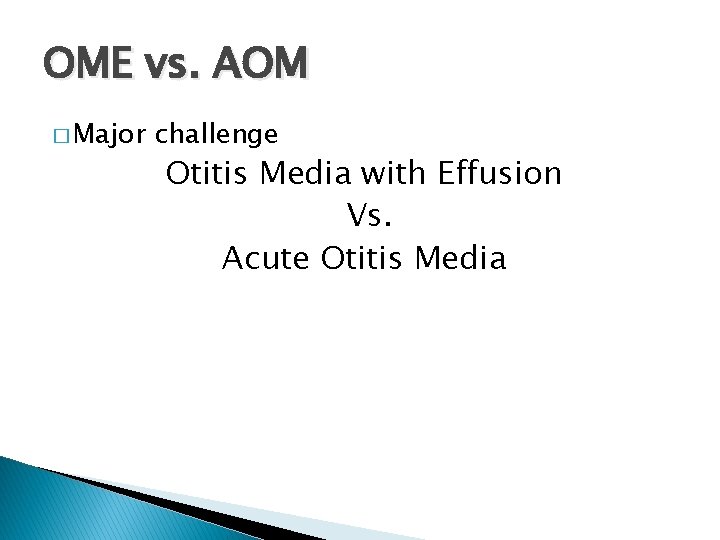 OME vs. AOM

□ Major challenge

Otitis Media with Effusion
Vs.
Acute Otitis Media